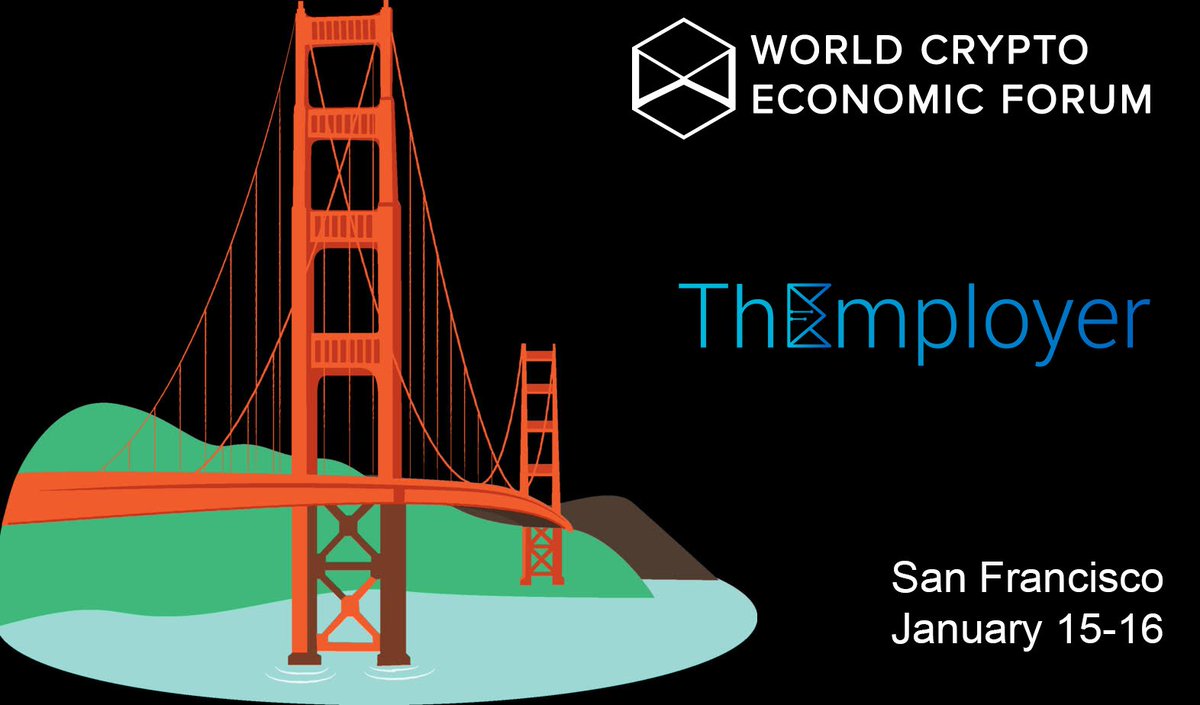 WORLD CRYPTO
ECONOMIC FORUM

ThEmployer

San Francisco
January 15-16